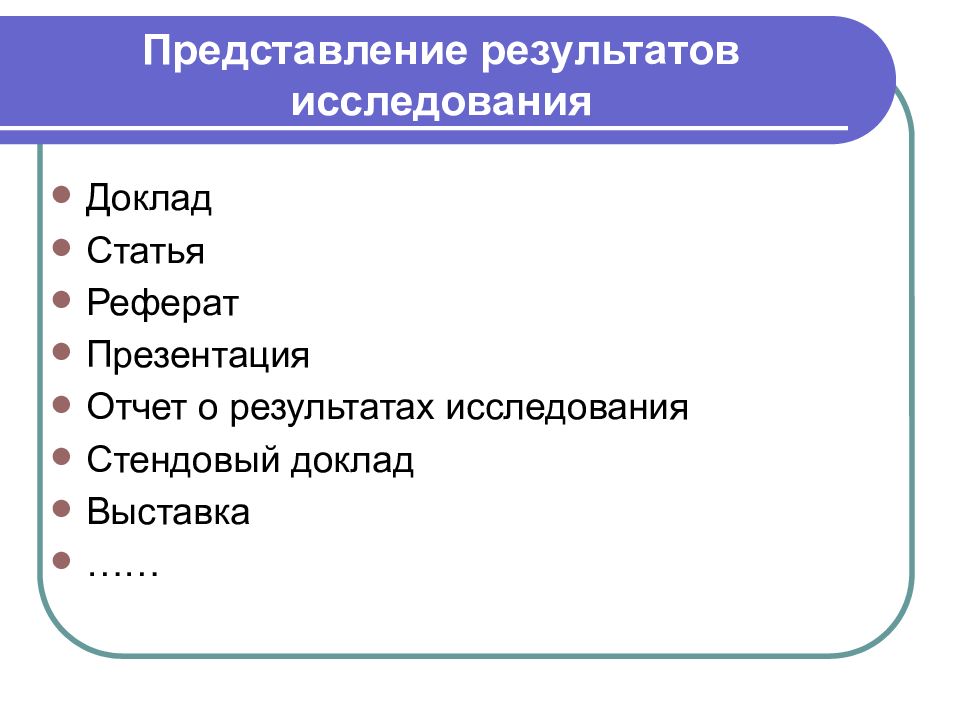 Представление результатов исследования

- Доклад
- Статья
- Реферат
- Презентация
- Отчет о результатах исследования
- Стендовый доклад
- Выставка
- ……